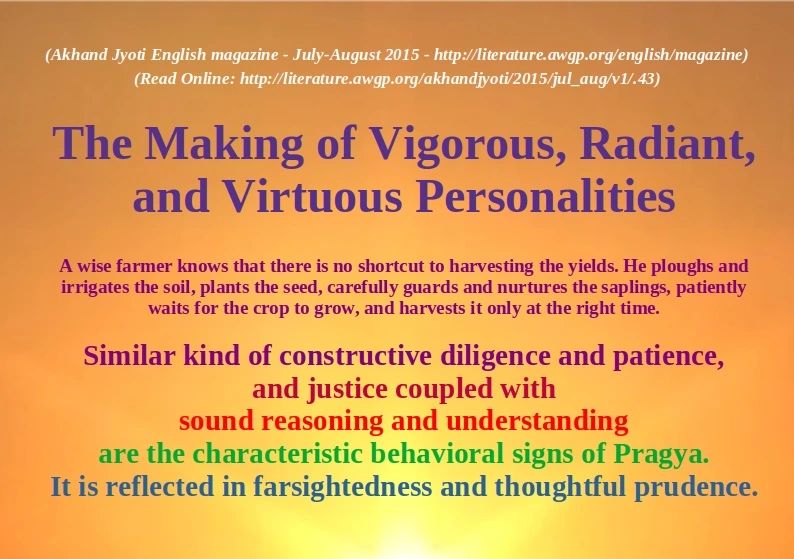 (Akhand Jyoti English magazine - July-August 2015 - http://literature.awgp.org/english/magazine)
(Read Online: http://literature.awgp.org/akhandjyoti/2015/jul_aug/v1/.43)

The Making of Vigorous, Radiant, and Virtuous Personalities

A wise farmer knows that there is no shortcut to harvesting the yields. He ploughs and irrigates the soil, plants the seed, carefully guards and nurtures the saplings, patiently waits for the crop to grow, and harvests it only at the right time.

Similar kind of constructive diligence and patience,
and justice coupled with
sound reasoning and understanding
are the characteristic behavioral signs of Pragya.
It is reflected in farsightedness and thoughtful prudence.